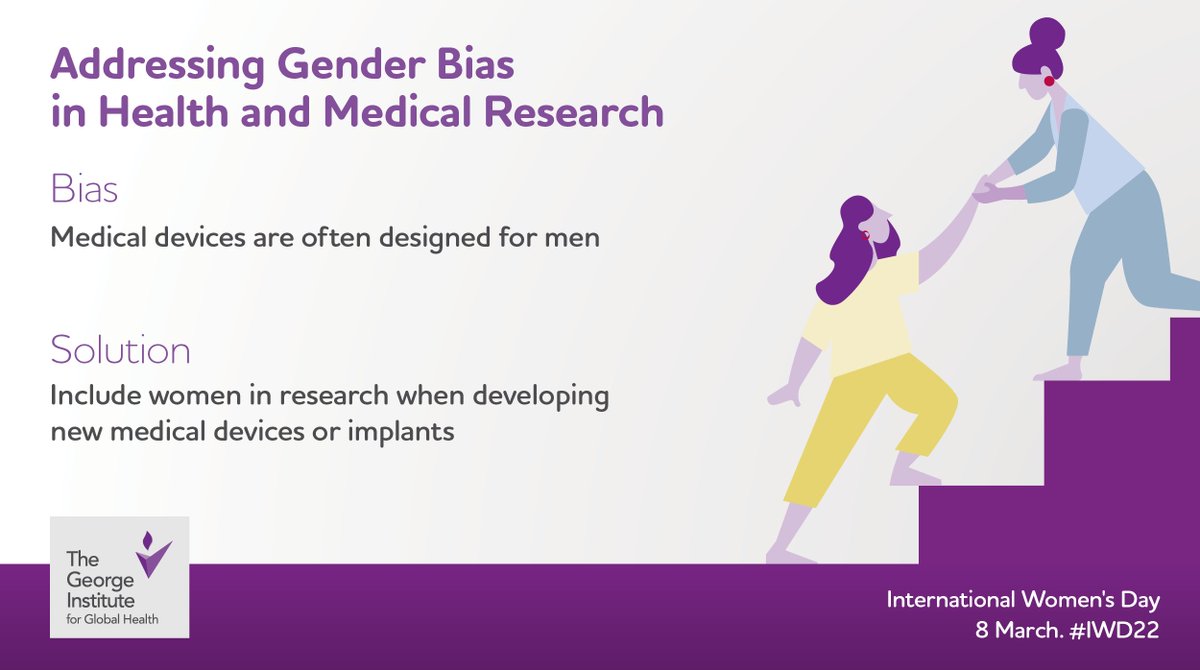 Addressing Gender Bias in Health and Medical Research

Bias

Medical devices are often designed for men

Solution

Include women in research when developing new medical devices or implants

The George Institute for Global Health

International Women's Day
8 March. #IWD22